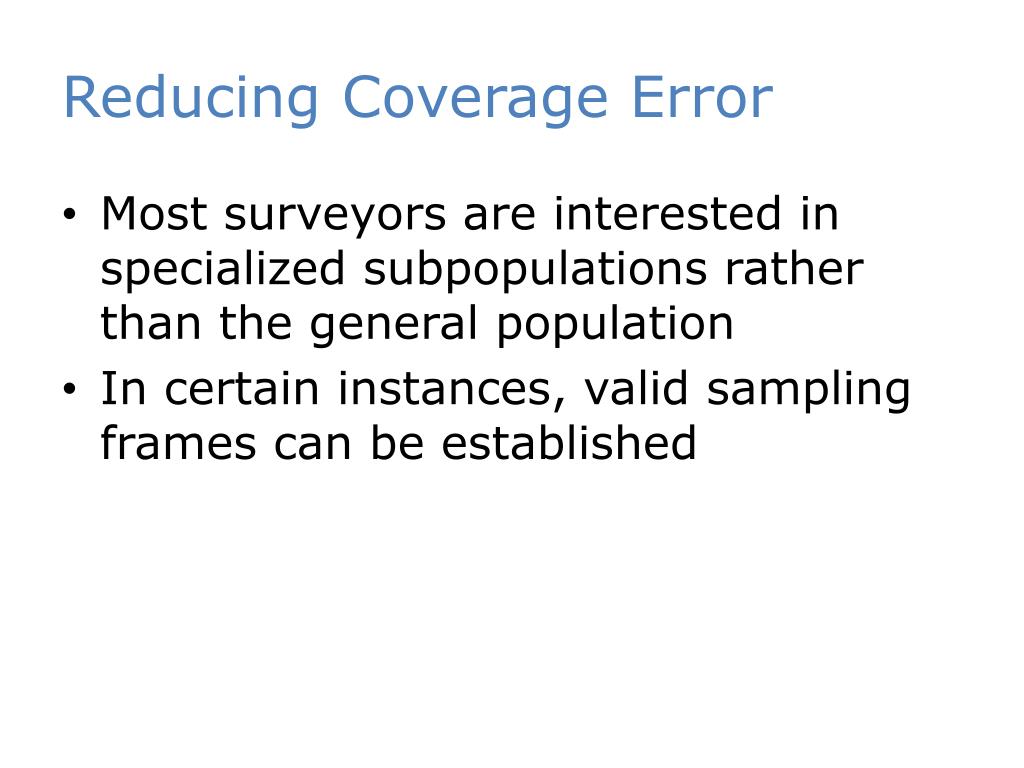 Reducing Coverage Error

• Most surveyors are interested in specialized subpopulations rather than the general population
• In certain instances, valid sampling frames can be established